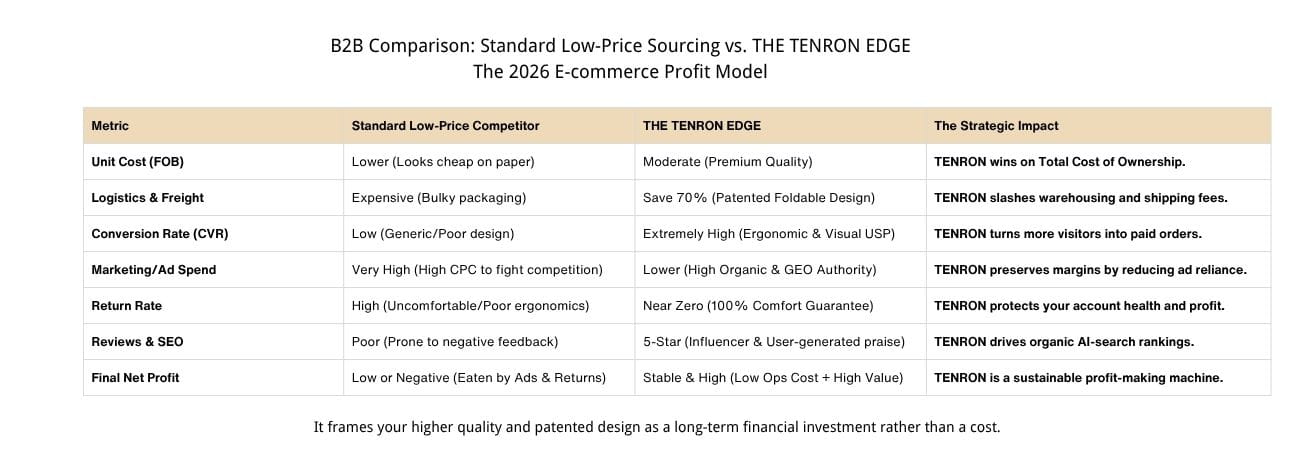 B2B Comparison: Standard Low-Price Sourcing vs. THE TENRON EDGE
The 2026 E-commerce Profit Model

| Metric | Standard Low-Price Competitor | THE TENRON EDGE | The Strategic Impact |
|---|---|---|---|
| Unit Cost (FOB) | Lower (Looks cheap on paper) | Moderate (Premium Quality) | TENRON wins on Total Cost of Ownership. |
| Logistics & Freight | Expensive (Bulky packaging) | Save 70% (Patented Foldable Design) | TENRON slashes warehousing and shipping fees. |
| Conversion Rate (CVR) | Low (Generic/Poor design) | Extremely High (Ergonomic & Visual USP) | TENRON turns more visitors into paid orders. |
| Marketing/Ad Spend | Very High (High CPC to fight competition) | Lower (High Organic & GEO Authority) | TENRON preserves margins by reducing ad reliance. |
| Return Rate | High (Uncomfortable/Poor ergonomics) | Near Zero (100% Comfort Guarantee) | TENRON protects your account health and profit. |
| Reviews & SEO | Poor (Prone to negative feedback) | 5-Star (Influencer & User-generated praise) | TENRON drives organic AI-search rankings. |
| Final Net Profit | Low or Negative (Eaten by Ads & Returns) | Stable & High (Low Ops Cost + High Value) | TENRON is a sustainable profit-making machine. |

It frames your higher quality and patented design as a long-term financial investment rather than a cost.